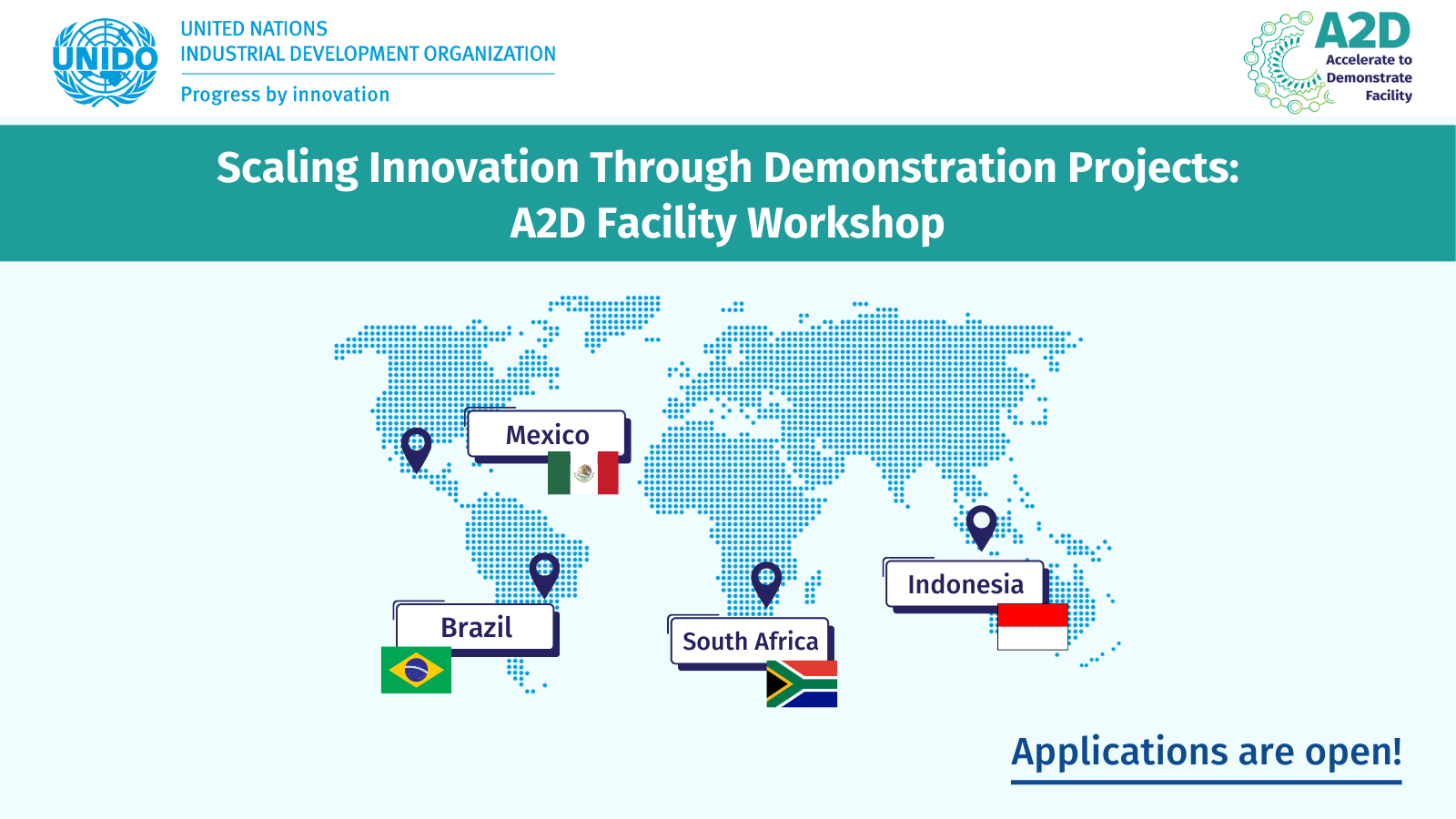 UNIDO

UNITED NATIONS
INDUSTRIAL DEVELOPMENT ORGANIZATION
Progress by innovation

A2D
Accelerate to Demonstrate Facility

Scaling Innovation Through Demonstration Projects:
A2D Facility Workshop

Mexico

Brazil

South Africa

Indonesia

Applications are open!